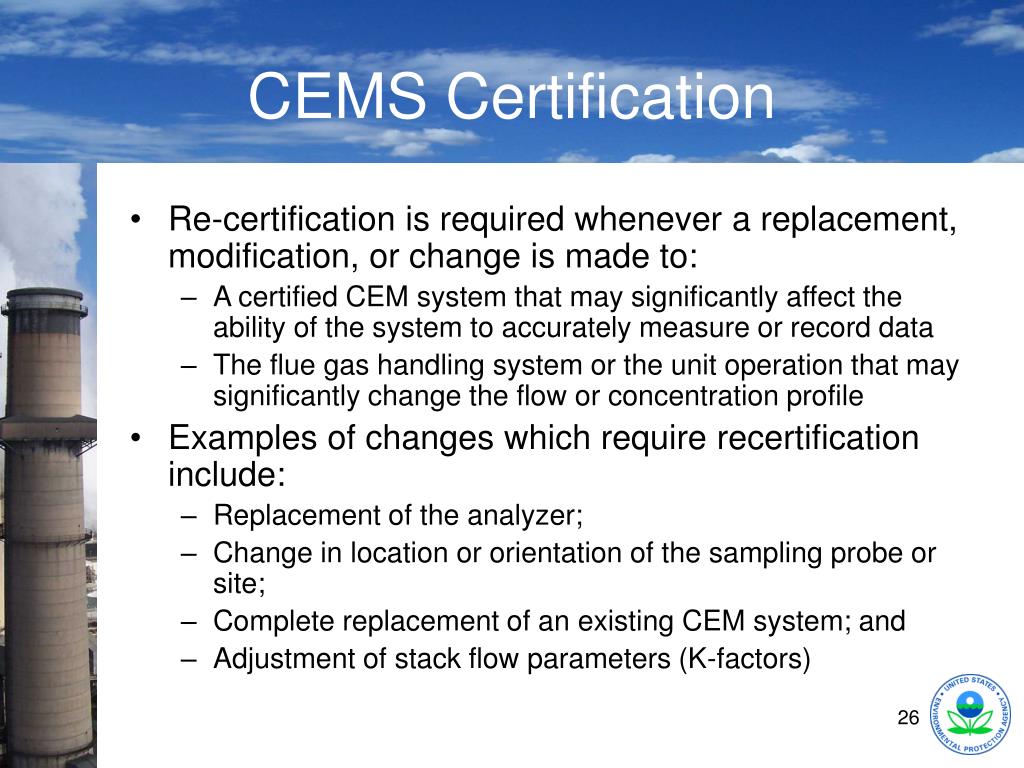 CEMS Certification

• Re-certification is required whenever a replacement, modification, or change is made to:
– A certified CEM system that may significantly affect the ability of the system to accurately measure or record data
– The flue gas handling system or the unit operation that may significantly change the flow or concentration profile

• Examples of changes which require recertification include:
– Replacement of the analyzer;
– Change in location or orientation of the sampling probe or site;
– Complete replacement of an existing CEM system; and
– Adjustment of stack flow parameters (K-factors)

26

UNITED STATES ENVIRONMENTAL PROTECTION AGENCY